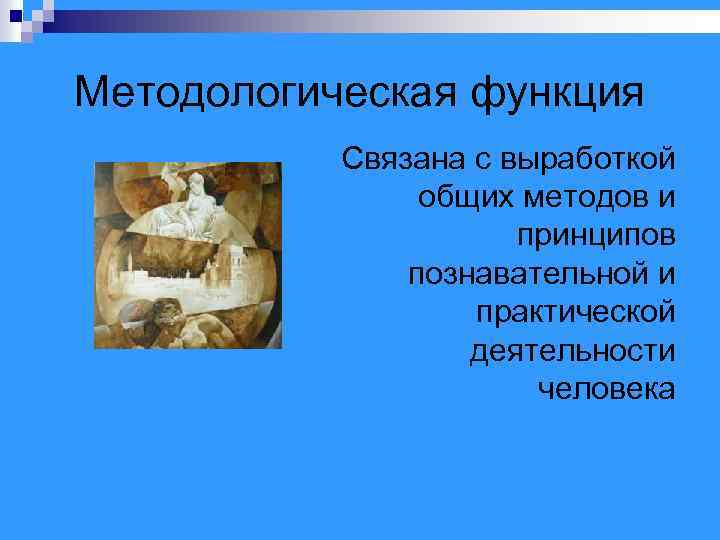 Методологическая функция

Связана с выработкой общих методов и принципов познавательной и практической деятельности человека